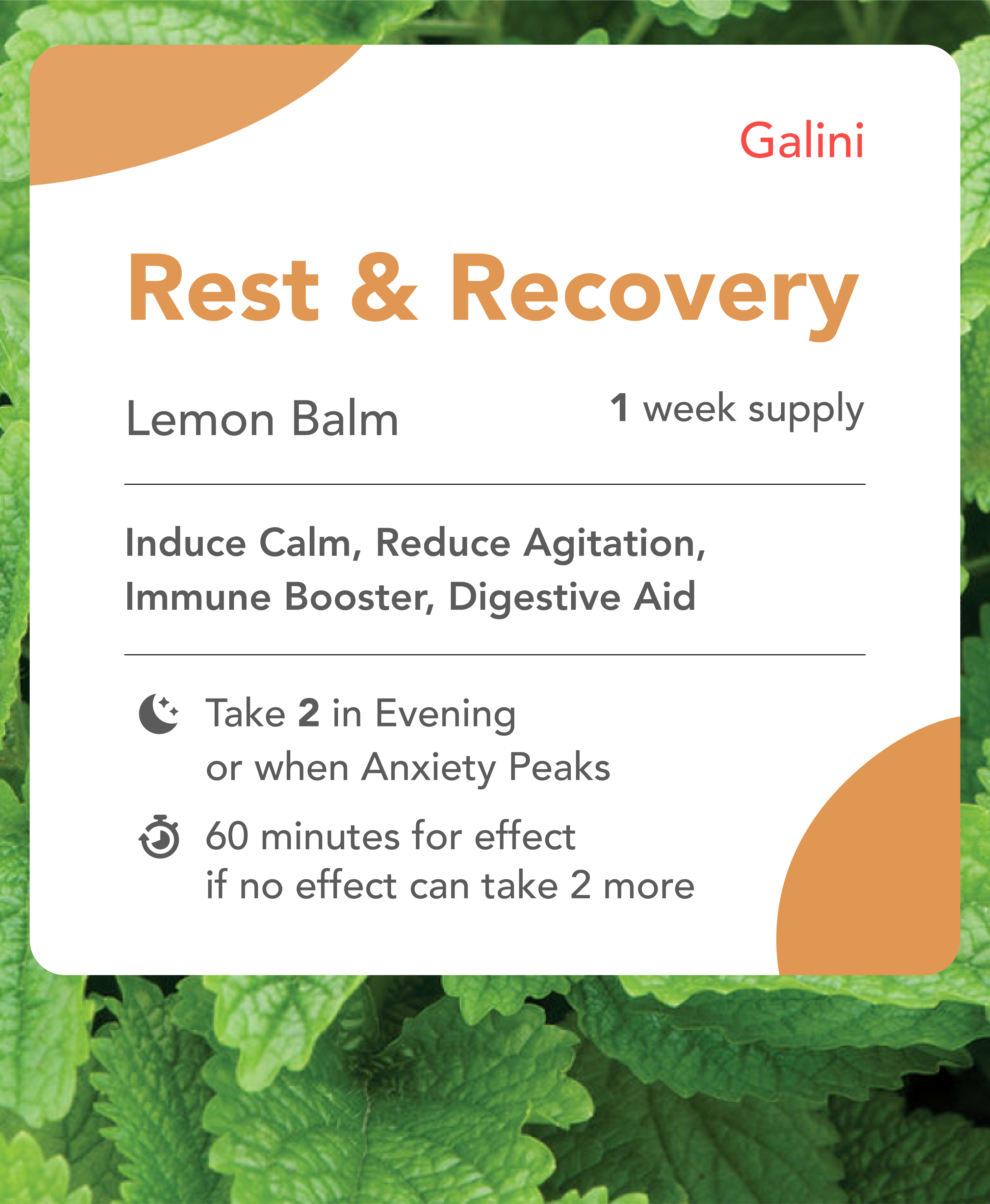 Galini

Rest & Recovery

Lemon Balm

1 week supply

Induce Calm, Reduce Agitation, Immune Booster, Digestive Aid

Take 2 in Evening or when Anxiety Peaks

60 minutes for effect if no effect can take 2 more